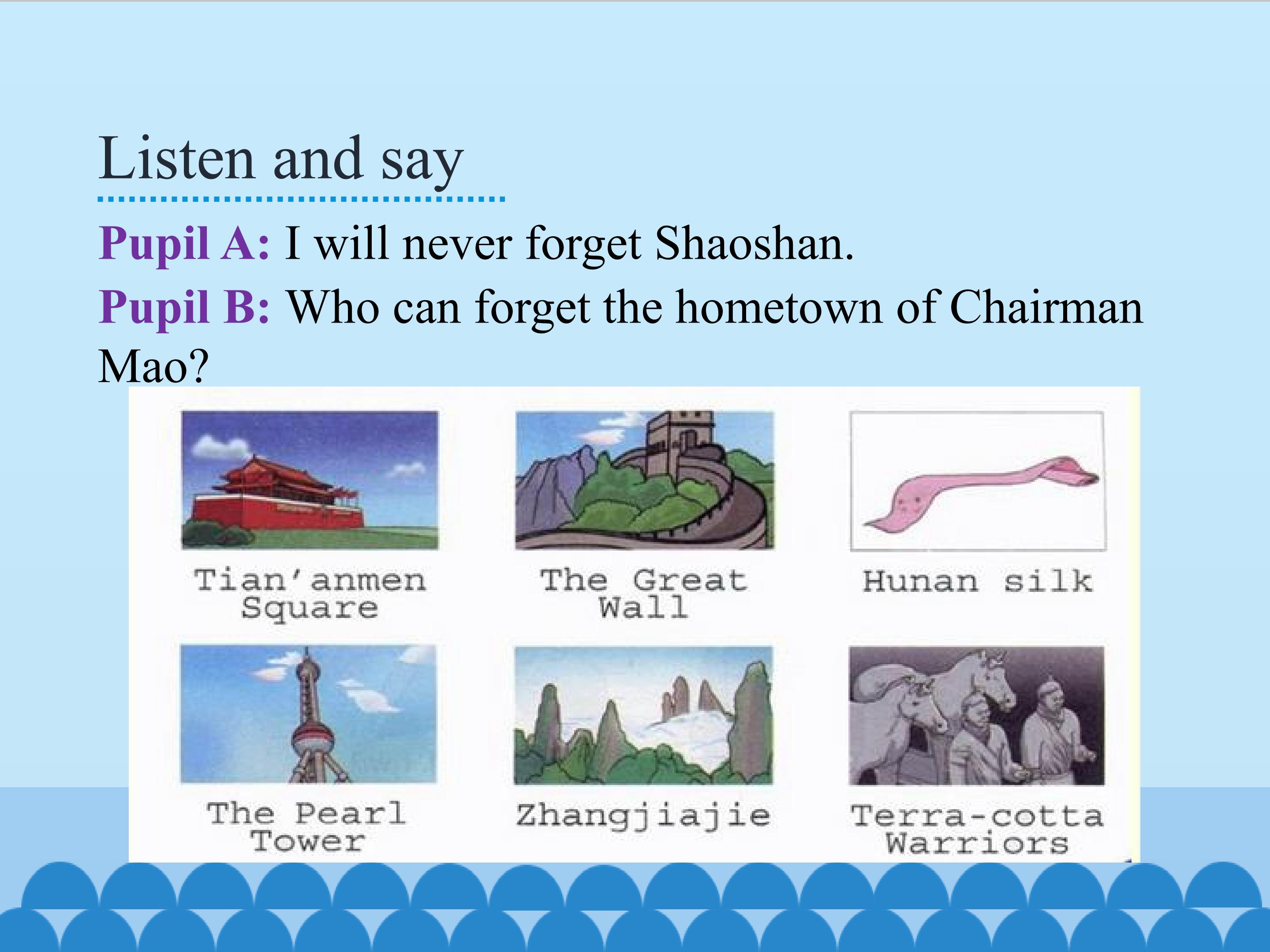 Listen and say

Pupil A: I will never forget Shaoshan.

Pupil B: Who can forget the hometown of Chairman Mao?

Tian'anmen Square

The Great Wall

Hunan silk

The Pearl Tower

Zhangjiajie

Terra-cotta Warriors